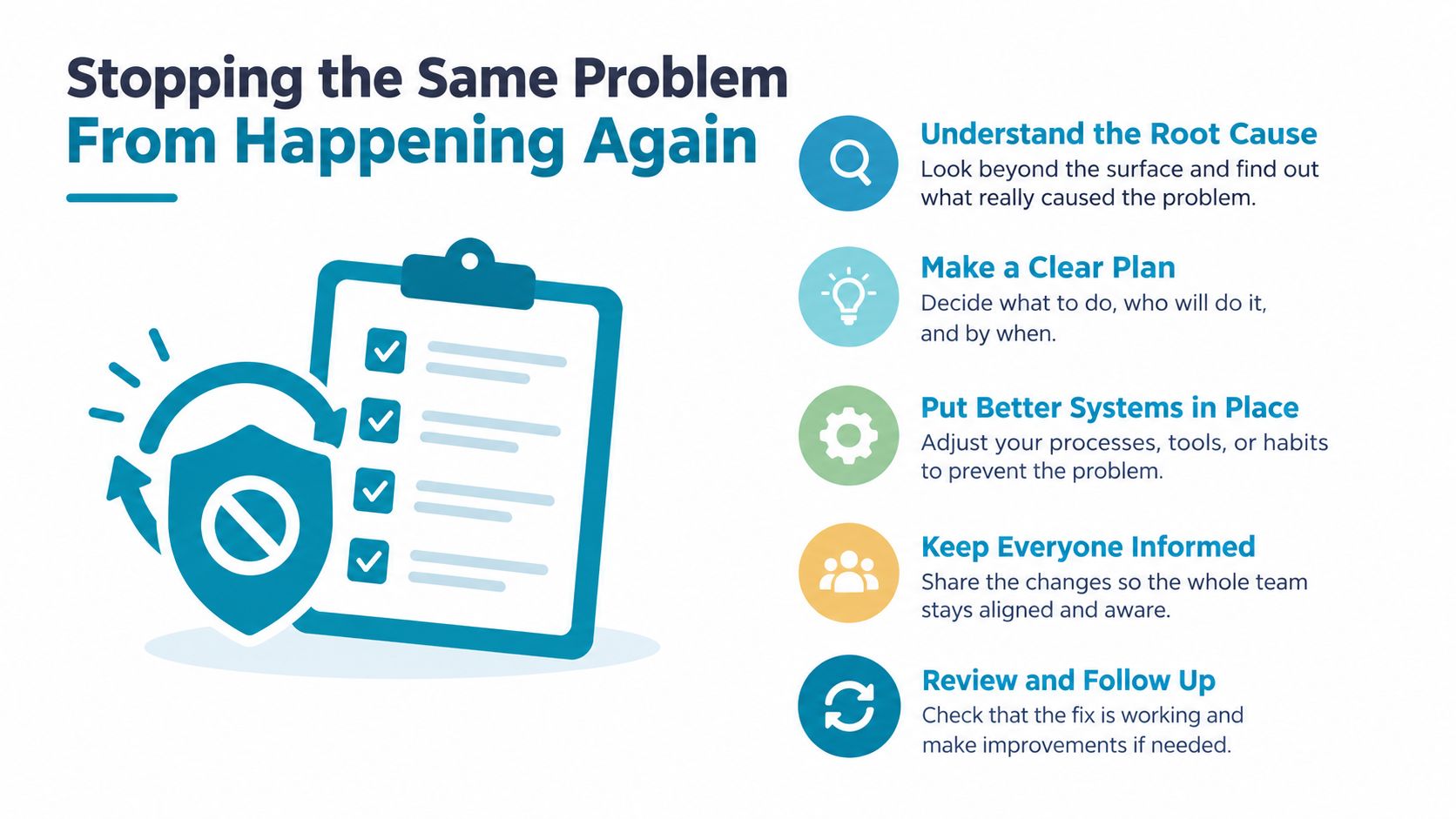 Stopping the Same Problem
From Happening Again

Understand the Root Cause
Look beyond the surface and find out what really caused the problem.

Make a Clear Plan
Decide what to do, who will do it, and by when.

Put Better Systems in Place
Adjust your processes, tools, or habits to prevent the problem.

Keep Everyone Informed
Share the changes so the whole team stays aligned and aware.

Review and Follow Up
Check that the fix is working and make improvements if needed.